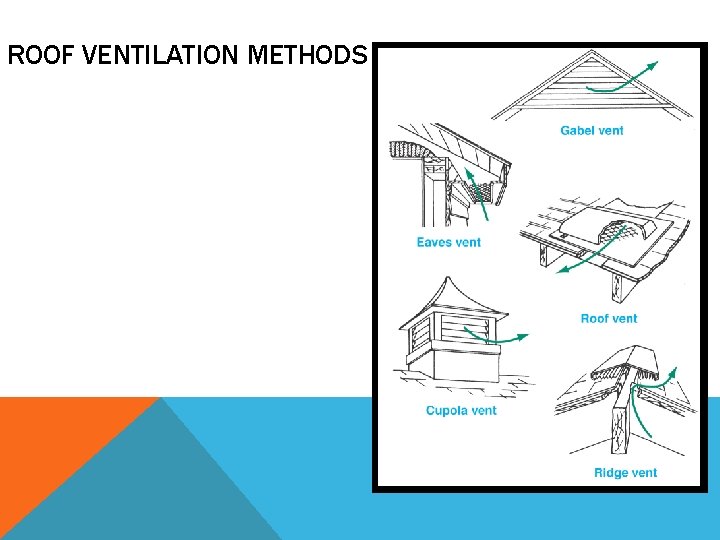 ROOF VENTILATION METHODS

Gabel vent

Eaves vent

Roof vent

Cupola vent

Ridge vent